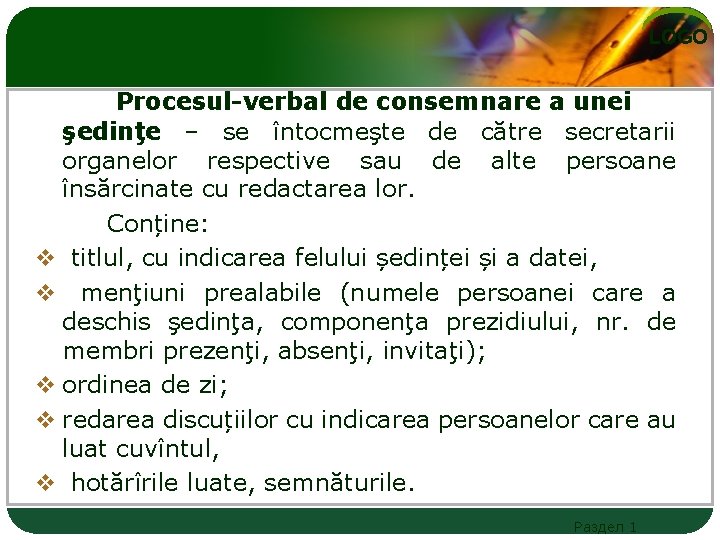 LOGO

Procesul-verbal de consemnare a unei şedinţe – se întocmeşte de către secretarii organelor respective sau de alte persoane însărcinate cu redactarea lor.

Conține:

❖ titlul, cu indicarea felului ședinței și a datei,

❖ menţiuni prealabile (numele persoanei care a deschis şedinţa, componenţa prezidiului, nr. de membri prezenţi, absenţi, invitaţi);

❖ ordinea de zi;

❖ redarea discuțiilor cu indicarea persoanelor care au luat cuvîntul,

❖ hotărîrile luate, semnăturile.

Раздел 1